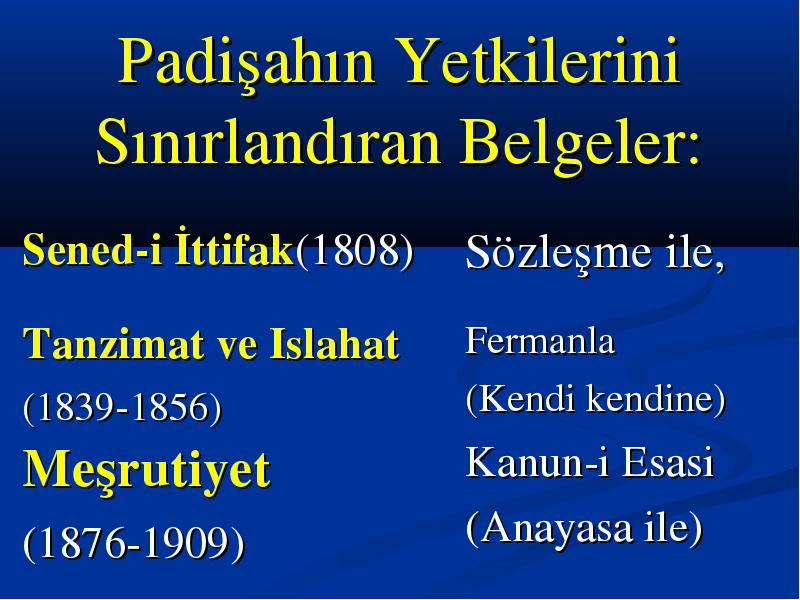 Padişahın Yetkilerini Sınırlandıran Belgeler:

Sened-i İttifak(1808)

Tanzimat ve Islahat
(1839-1856)

Meşrutiyet
(1876-1909)

Sözleşme ile,

Fermanla
(Kendi kendine)

Kanun-i Esasi
(Anayasa ile)